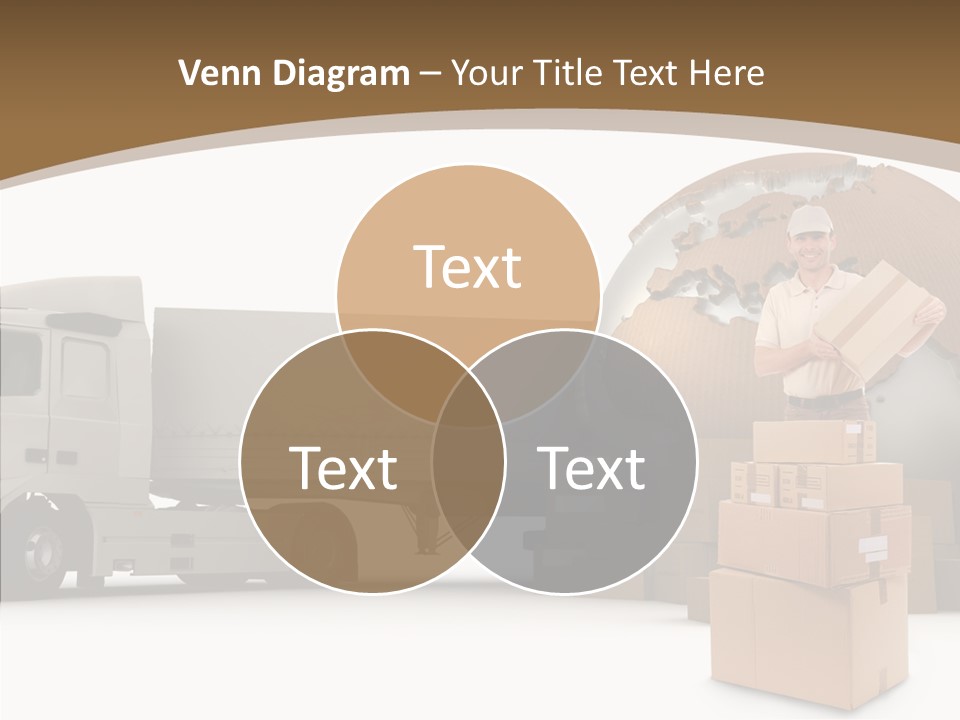 Venn Diagram – Your Title Text Here

Text

Text

Text